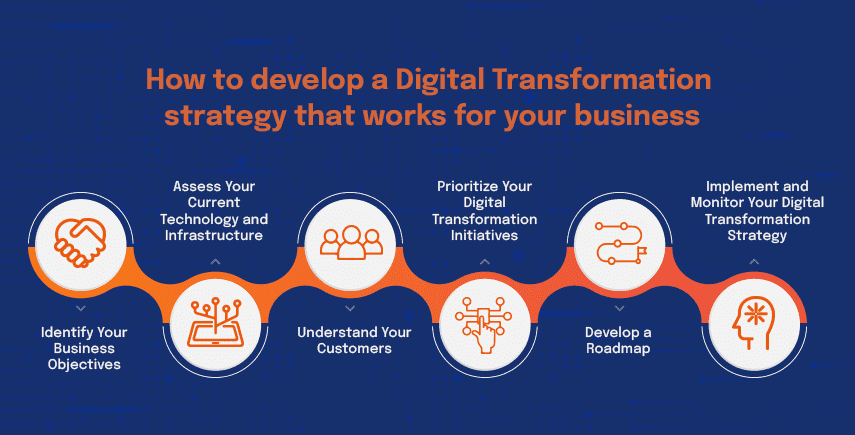 How to develop a Digital Transformation strategy that works for your business

Identify Your Business Objectives

Assess Your Current Technology and Infrastructure

Understand Your Customers

Prioritize Your Digital Transformation Initiatives

Develop a Roadmap

Implement and Monitor Your Digital Transformation Strategy